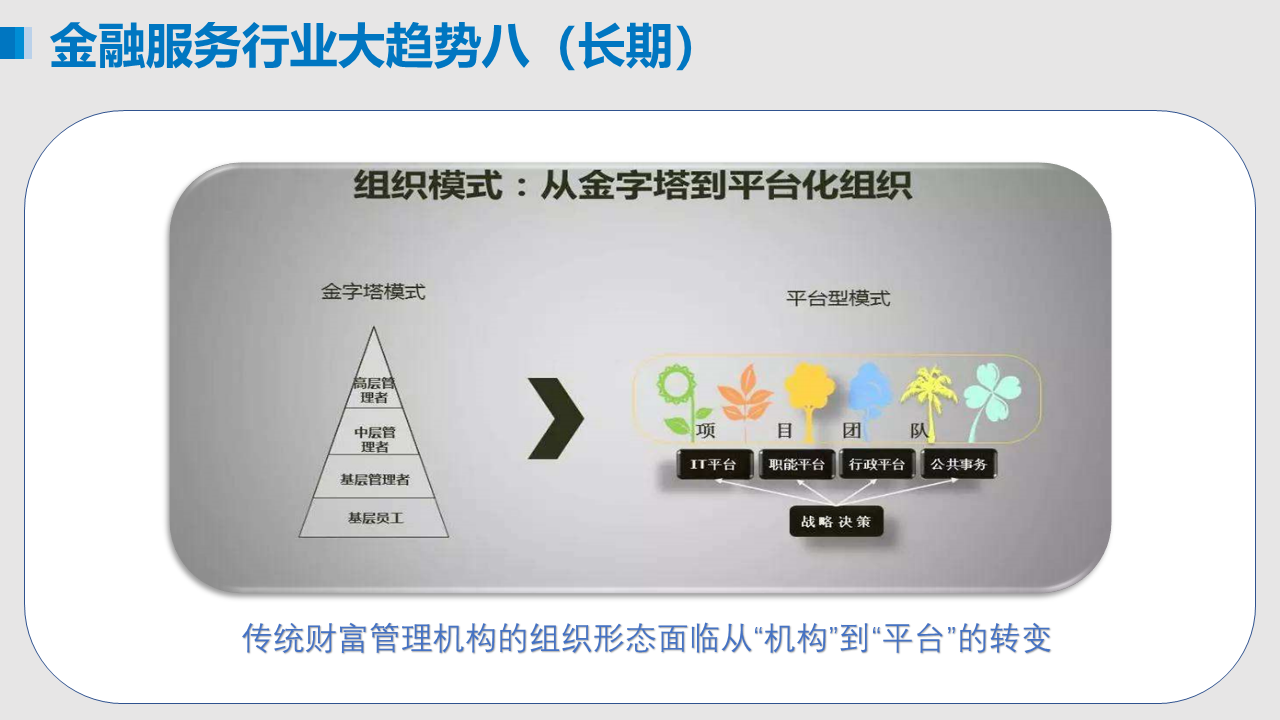 金融服务行业大趋势八（长期）

组织模式：从金字塔到平台化组织

金字塔模式

高层管理者

中层管理者

基层管理者

基层员工

平台型模式

项 目 团 队

IT平台

职能平台

行政平台

公共事务

战略决策

传统财富管理机构的组织形态面临从“机构”到“平台”的转变